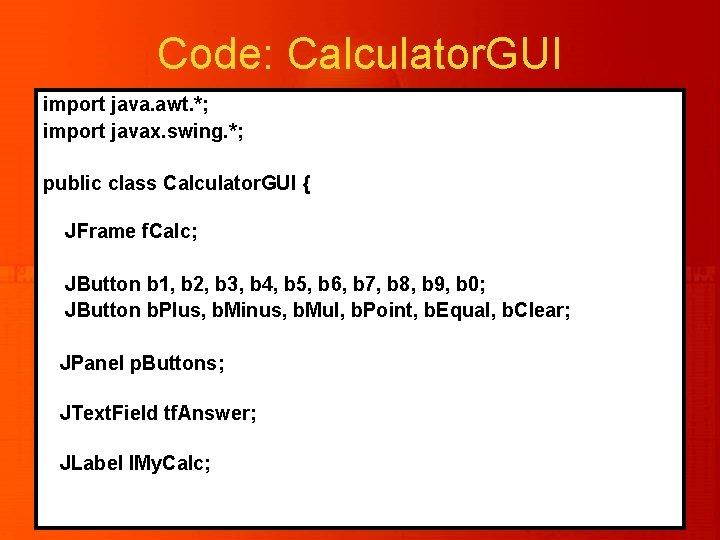 Code: CalculatorGUI

import java.awt.*;
import javax.swing.*;

public class CalculatorGUI {

JFrame fCalc;

JButton b1, b2, b3, b4, b5, b6, b7, b8, b9, b0;
JButton bPlus, bMinus, bMul, bPoint, bEqual, bClear;

JPanel pButtons;

JTextField tfAnswer;

JLabel lMyCalc;